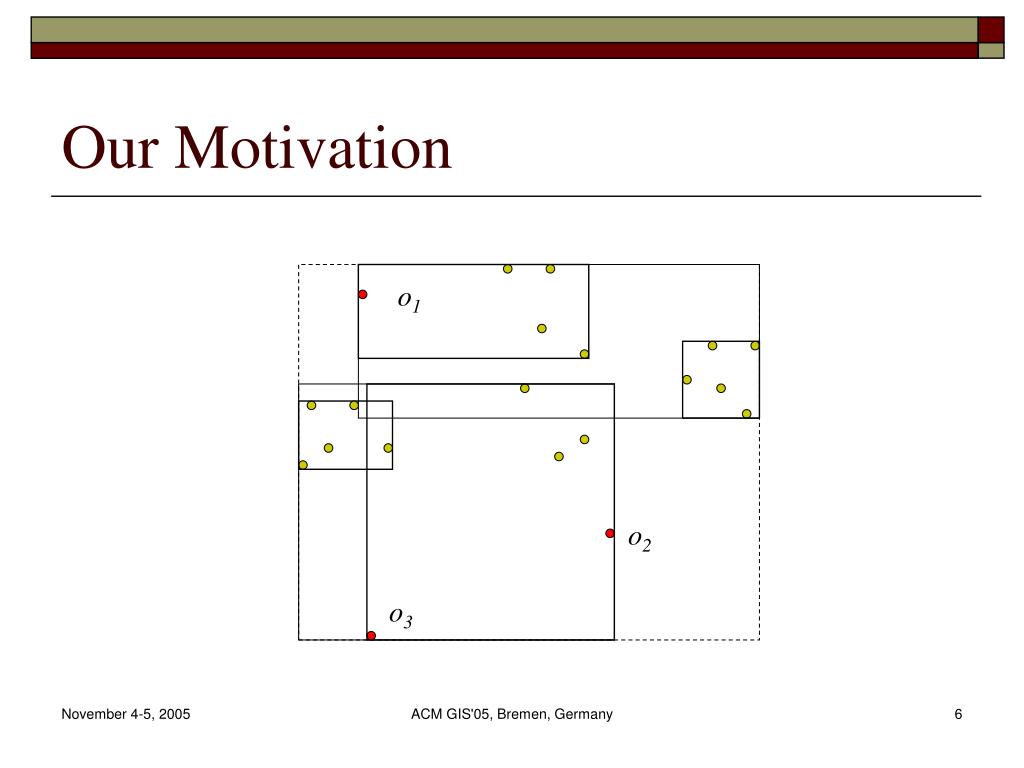 Our Motivation

$o_1$

$o_2$

$o_3$

November 4-5, 2005

ACM GIS'05, Bremen, Germany

6